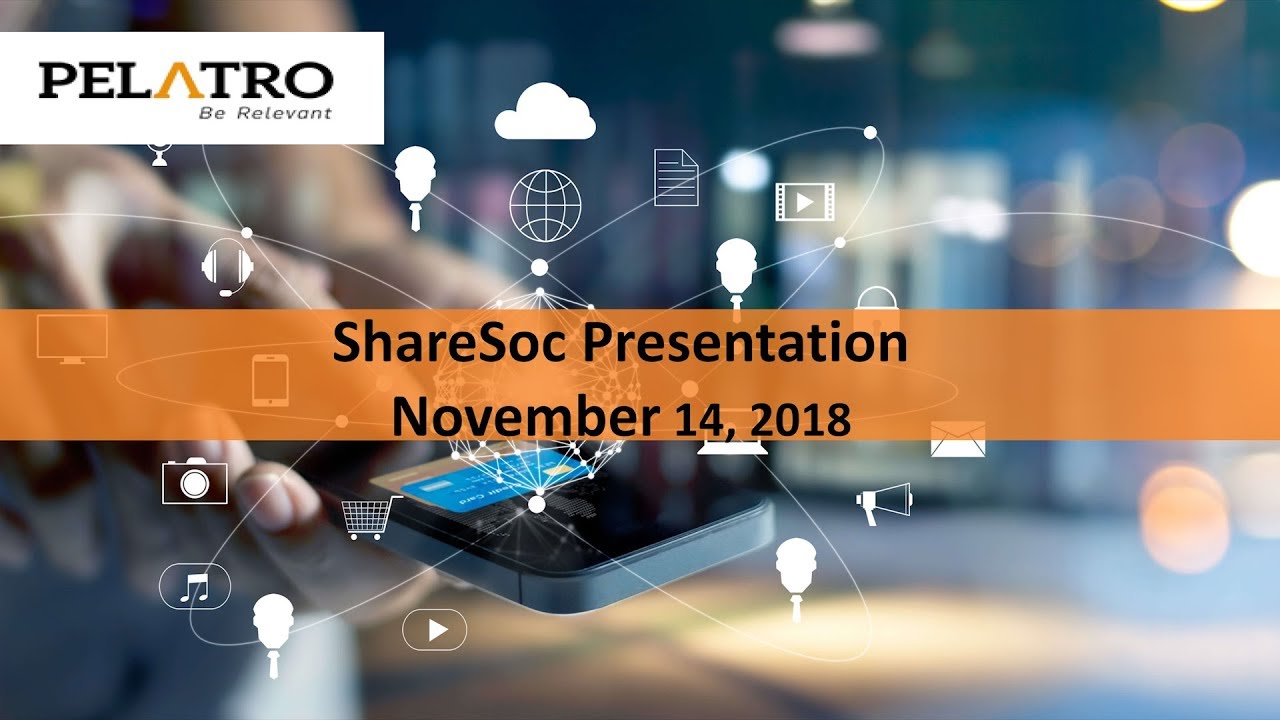 PELATRO
Be Relevant

ShareSoc Presentation
November 14, 2018